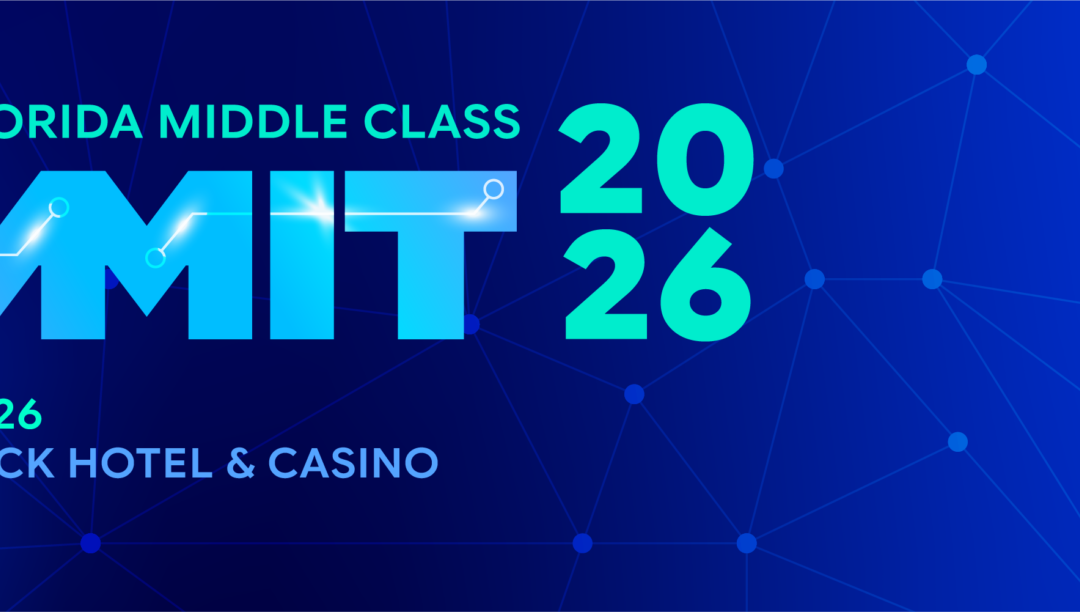 ORIDA MIDDLE CLASS

MIT

20
26

26
CK HOTEL & CASINO